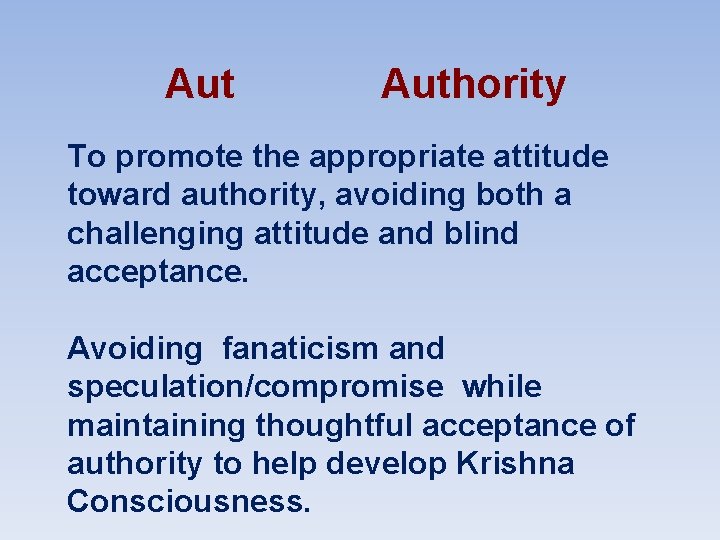 Aut Authority

To promote the appropriate attitude toward authority, avoiding both a challenging attitude and blind acceptance.

Avoiding fanaticism and speculation/compromise while maintaining thoughtful acceptance of authority to help develop Krishna Consciousness.